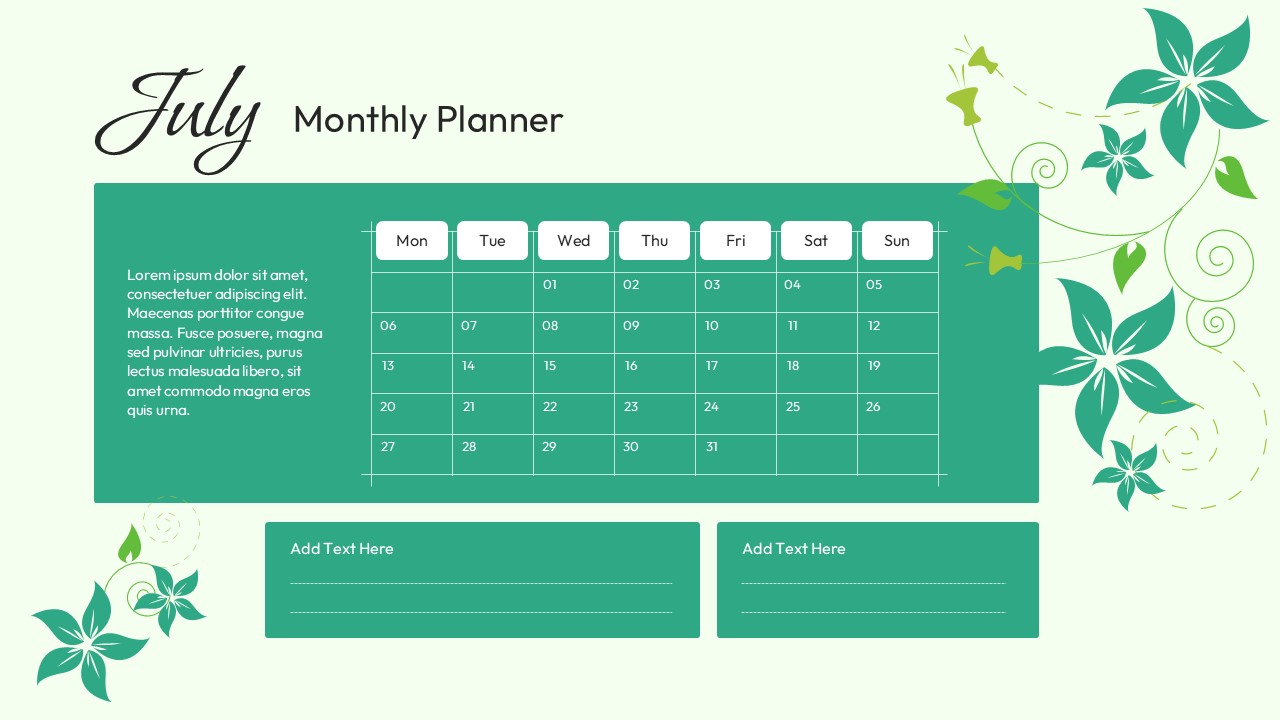 July Monthly Planner

Lorem ipsum dolor sit amet, consectetuer adipiscing elit. Maecenas porttitor congue massa. Fusce posuere, magna sed pulvinar ultricies, purus lectus malesuada libero, sit amet commodo magna eros quis urna.

| Mon | Tue | Wed | Thu | Fri | Sat | Sun |
|---|---|---|---|---|---|---|
| | | 01 | 02 | 03 | 04 | 05 |
| 06 | 07 | 08 | 09 | 10 | 11 | 12 |
| 13 | 14 | 15 | 16 | 17 | 18 | 19 |
| 20 | 21 | 22 | 23 | 24 | 25 | 26 |
| 27 | 28 | 29 | 30 | 31 | | |

Add Text Here

Add Text Here